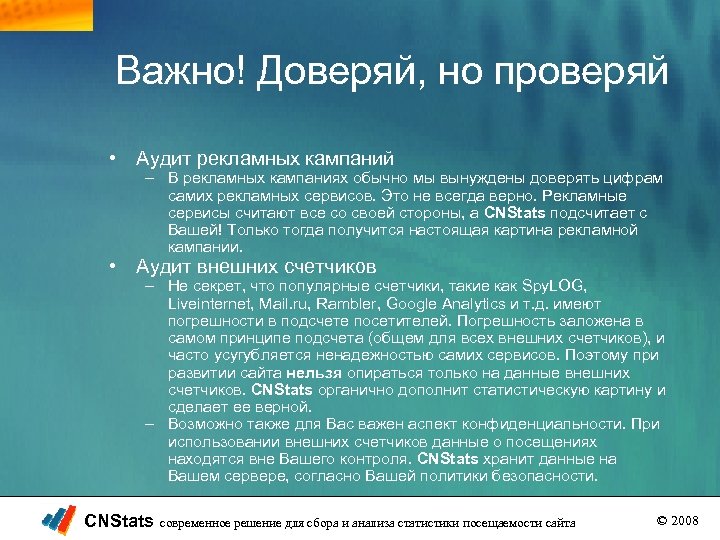 Важно! Доверяй, но проверяй

• Аудит рекламных кампаний
– В рекламных кампаниях обычно мы вынуждены доверять цифрам самих рекламных сервисов. Это не всегда верно. Рекламные сервисы считают все со своей стороны, а CNStats подсчитает с Вашей! Только тогда получится настоящая картина рекламной кампании.

• Аудит внешних счетчиков
– Не секрет, что популярные счетчики, такие как SpyLOG, Liveinternet, Mail.ru, Rambler, Google Analytics и т.д. имеют погрешности в подсчете посетителей. Погрешность заложена в самом принципе подсчета (общем для всех внешних счетчиков), и часто усугубляется ненадежностью самих сервисов. Поэтому при развитии сайта нельзя опираться только на данные внешних счетчиков. CNStats органично дополнит статистическую картину и сделает ее верной.
– Возможно также для Вас важен аспект конфиденциальности. При использовании внешних счетчиков данные о посещениях находятся вне Вашего контроля. CNStats хранит данные на Вашем сервере, согласно Вашей политики безопасности.

CNStats современное решение для сбора и анализа статистики посещаемости сайта © 2008